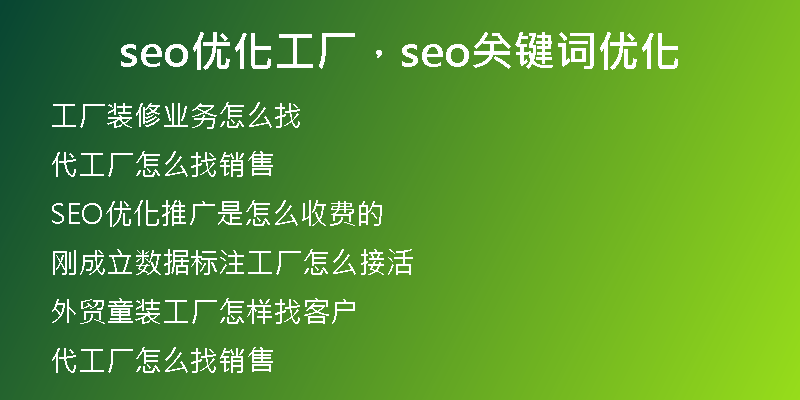 seo优化工厂，seo关键词优化

工厂装修业务怎么找

代工厂怎么找销售

SEO优化推广是怎么收费的

刚成立数据标注工厂怎么接活

外贸童装工厂怎样找客户

代工厂怎么找销售